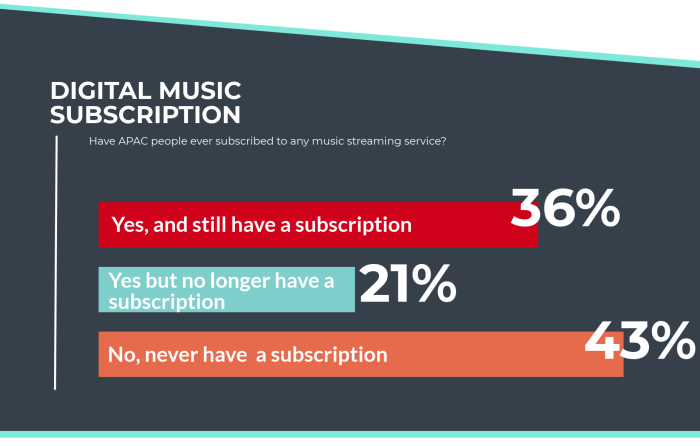 DIGITAL MUSIC SUBSCRIPTION

Have APAC people ever subscribed to any music streaming service?

Yes, and still have a subscription 36%

Yes but no longer have a subscription 21%

No, never have a subscription 43%